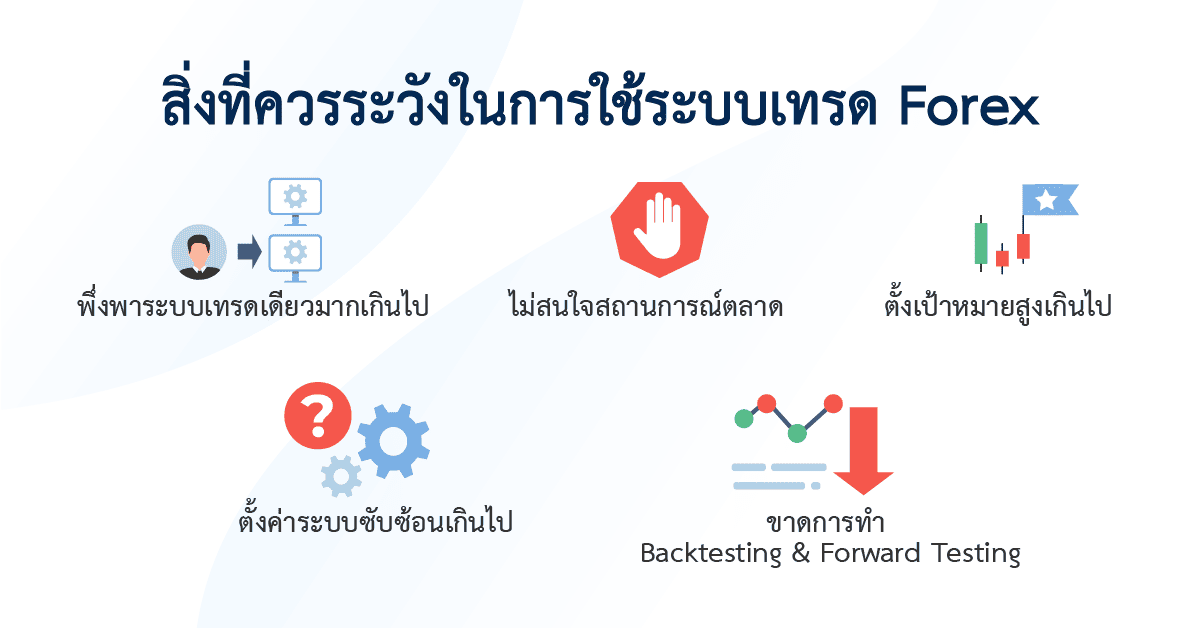 สิ่งที่ควรระวังในการใช้ระบบเทรด Forex

พึ่งพาระบบเทรดเดียวมากเกินไป

ไม่สนใจสถานการณ์ตลาด

ตั้งเป้าหมายสูงเกินไป

ตั้งค่าระบบซับซ้อนเกินไป

ขาดการทำ
Backtesting & Forward Testing